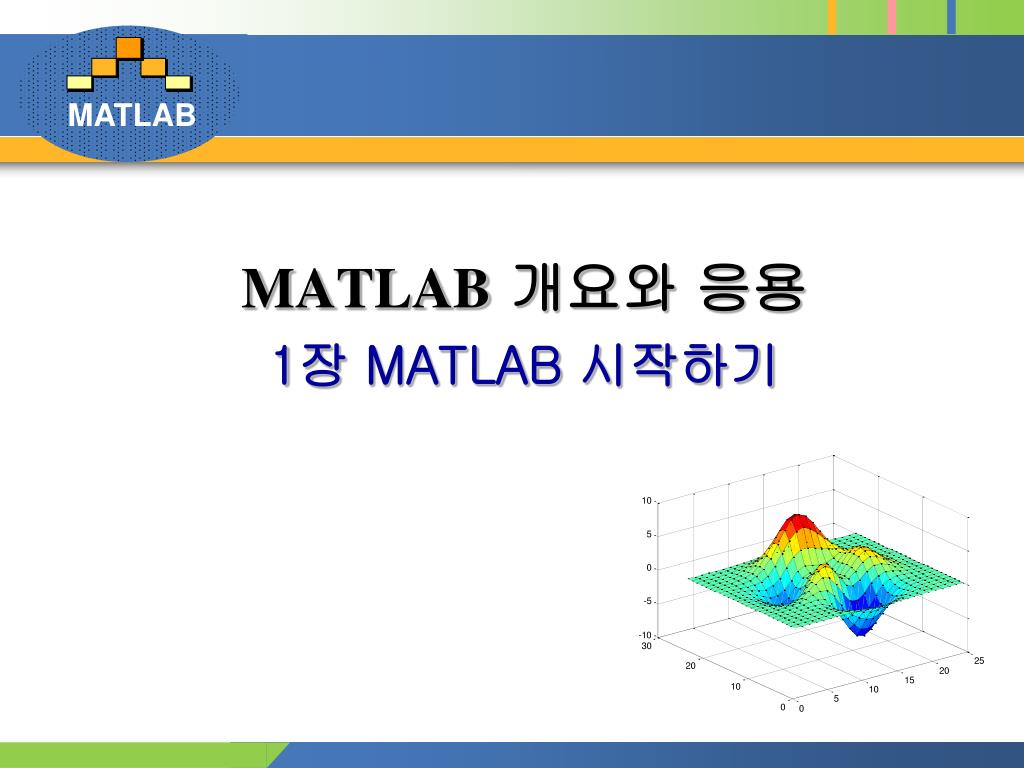 MATLAB

MATLAB 개요와 응용
1장 MATLAB 시작하기

10
5
0
-5
-10
30
20
10
0
0
5
10
15
20
25